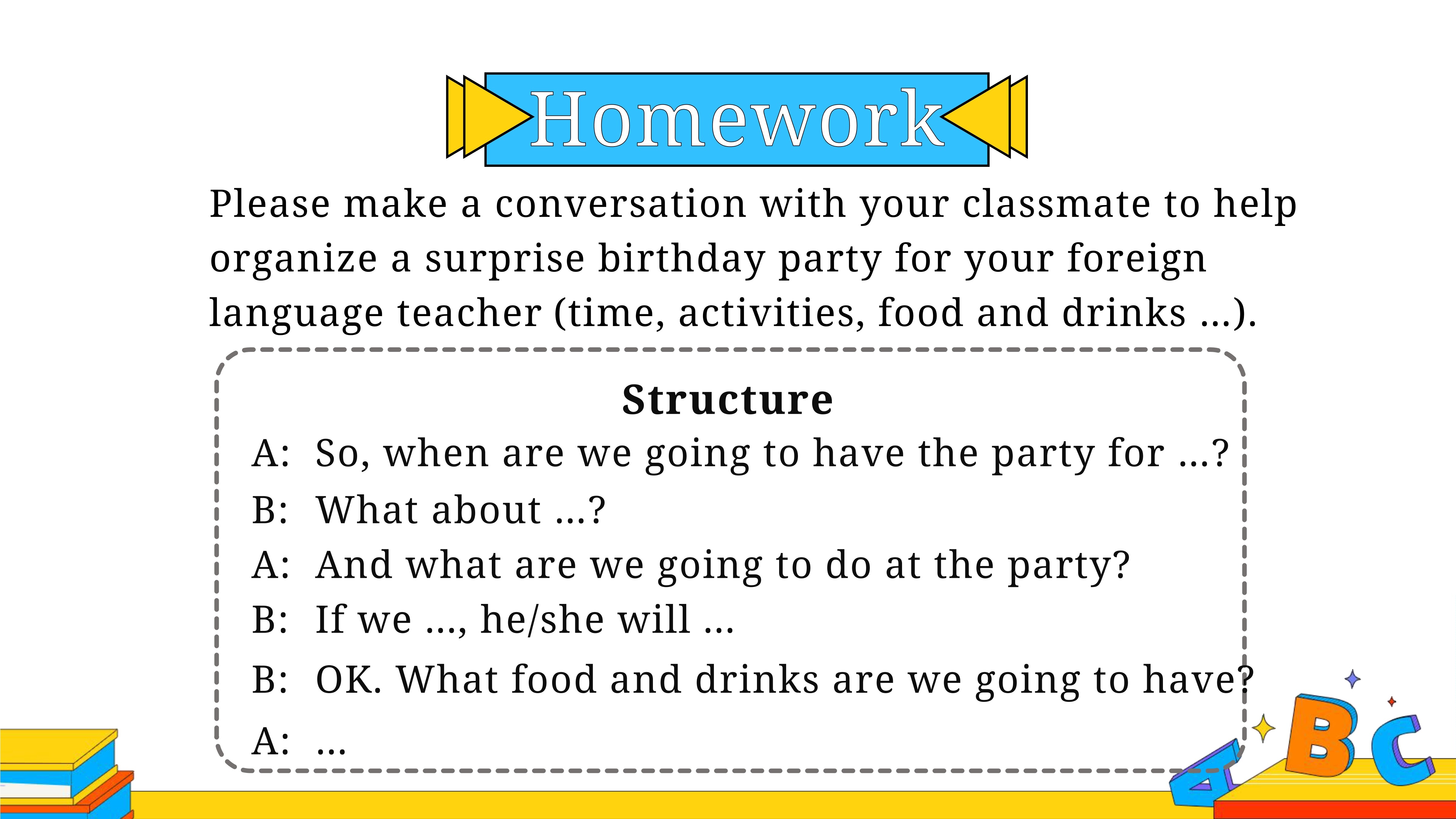 Homework

Please make a conversation with your classmate to help organize a surprise birthday party for your foreign language teacher (time, activities, food and drinks ...).

Structure

A: So, when are we going to have the party for ...?
B: What about ...?
A: And what are we going to do at the party?
B: If we ..., he/she will ...
B: OK. What food and drinks are we going to have?
A: ...

A B C